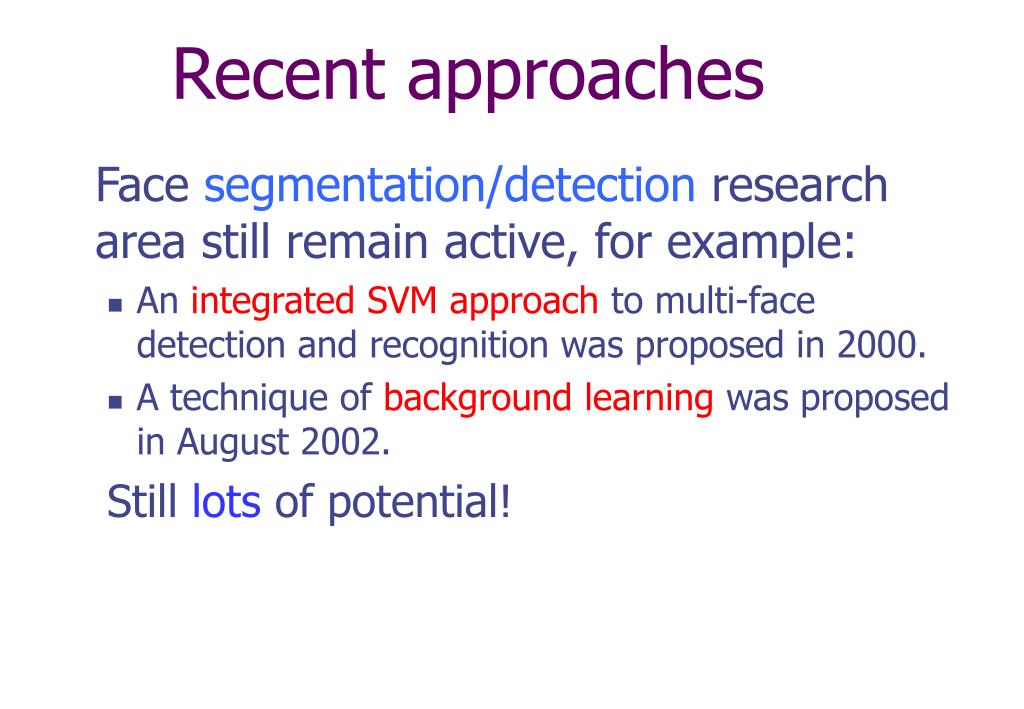 Recent approaches

Face segmentation/detection research area still remain active, for example:

- An integrated SVM approach to multi-face detection and recognition was proposed in 2000.
- A technique of background learning was proposed in August 2002.

Still lots of potential!